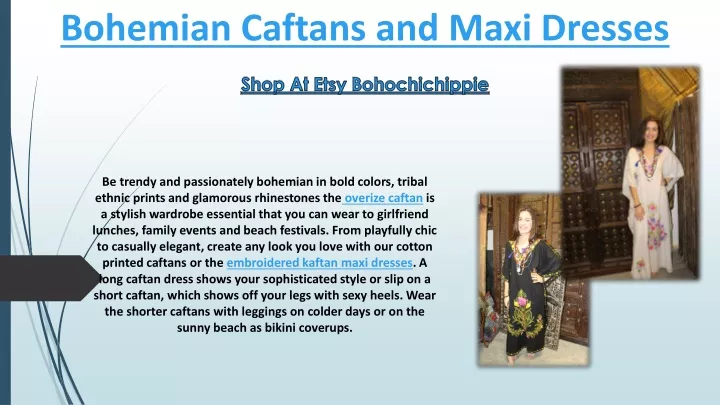 Bohemian Caftans and Maxi Dresses

Shop At Etsy Bohochichippie

Be trendy and passionately bohemian in bold colors, tribal ethnic prints and glamorous rhinestones the overize caftan is a stylish wardrobe essential that you can wear to girlfriend lunches, family events and beach festivals. From playfully chic to casually elegant, create any look you love with our cotton printed caftans or the embroidered kaftan maxi dresses. A long caftan dress shows your sophisticated style or slip on a short caftan, which shows off your legs with sexy heels. Wear the shorter caftans with leggings on colder days or on the sunny beach as bikini coverups.